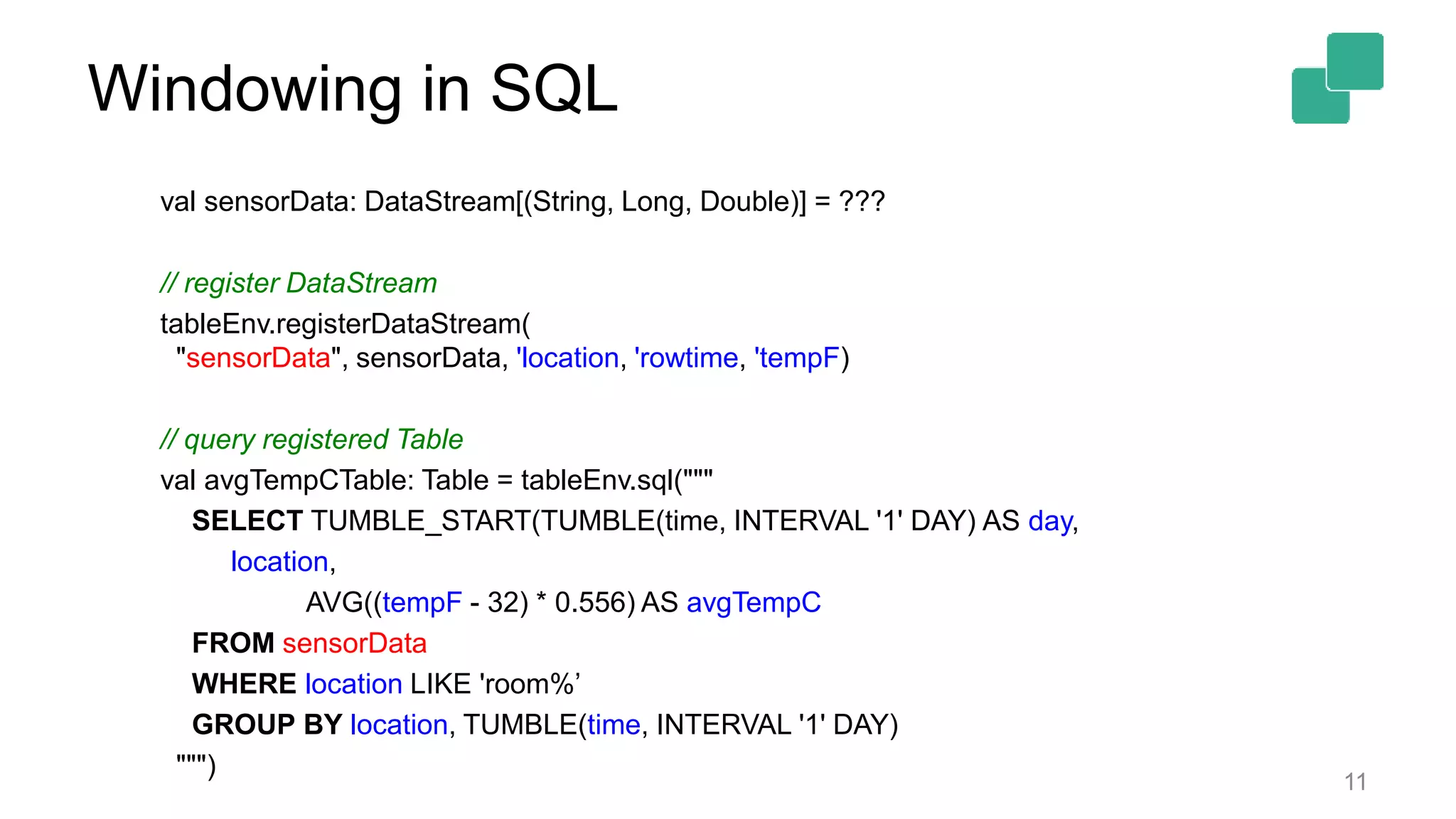 Windowing in SQL

val sensorData: DataStream[(String, Long, Double)] = ???

// register DataStream
tableEnv.registerDataStream(
"sensorData", sensorData, 'location, 'rowtime, 'tempF)

// query registered Table
val avgTempCTable: Table = tableEnv.sql("""
SELECT TUMBLE_START(TUMBLE(time, INTERVAL '1' DAY) AS day,
location,
AVG((tempF - 32) * 0.556) AS avgTempC
FROM sensorData
WHERE location LIKE 'room%’
GROUP BY location, TUMBLE(time, INTERVAL '1' DAY)
""")

11